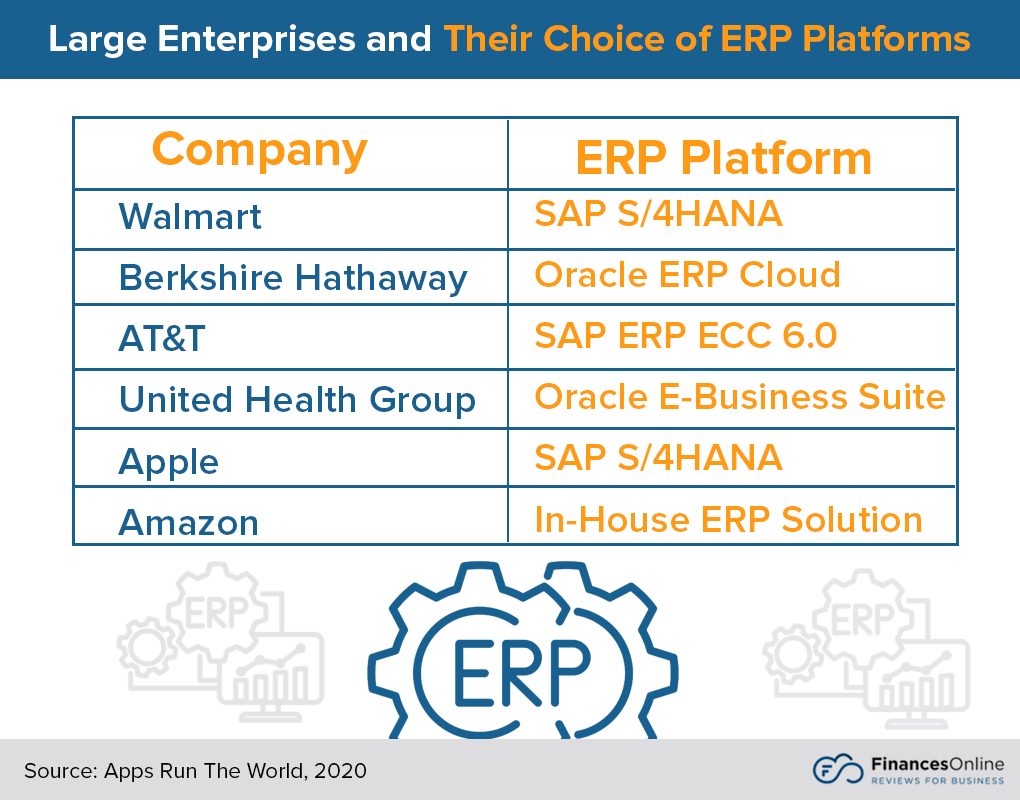 Large Enterprises and Their Choice of ERP Platforms

| Company | ERP Platform |
|---|---|
| Walmart | SAP S/4HANA |
| Berkshire Hathaway | Oracle ERP Cloud |
| AT&T | SAP ERP ECC 6.0 |
| United Health Group | Oracle E-Business Suite |
| Apple | SAP S/4HANA |
| Amazon | In-House ERP Solution |

ERP

ERP

ERP

Source: Apps Run The World, 2020

FinancesOnline
REVIEWS FOR BUSINESS